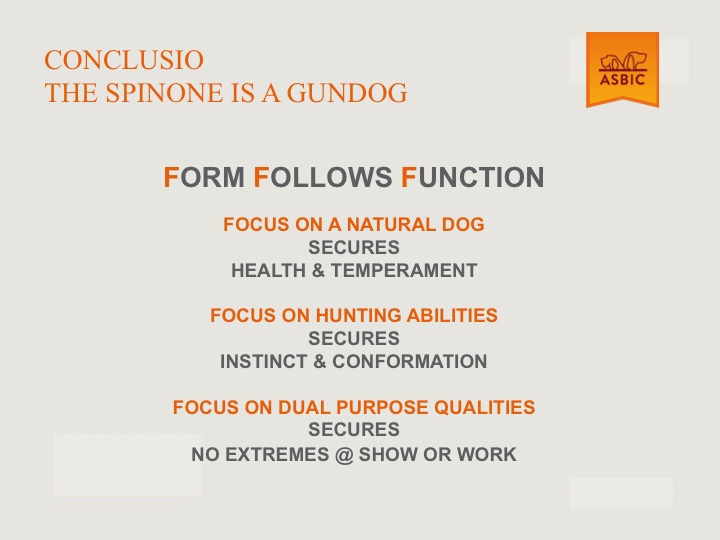 CONCLUSIO
THE SPINONE IS A GUNDOG

ASBIC

FORM FOLLOWS FUNCTION

FOCUS ON A NATURAL DOG
SECURES
HEALTH & TEMPERAMENT

FOCUS ON HUNTING ABILITIES
SECURES
INSTINCT & CONFORMATION

FOCUS ON DUAL PURPOSE QUALITIES
SECURES
NO EXTREMES @ SHOW OR WORK